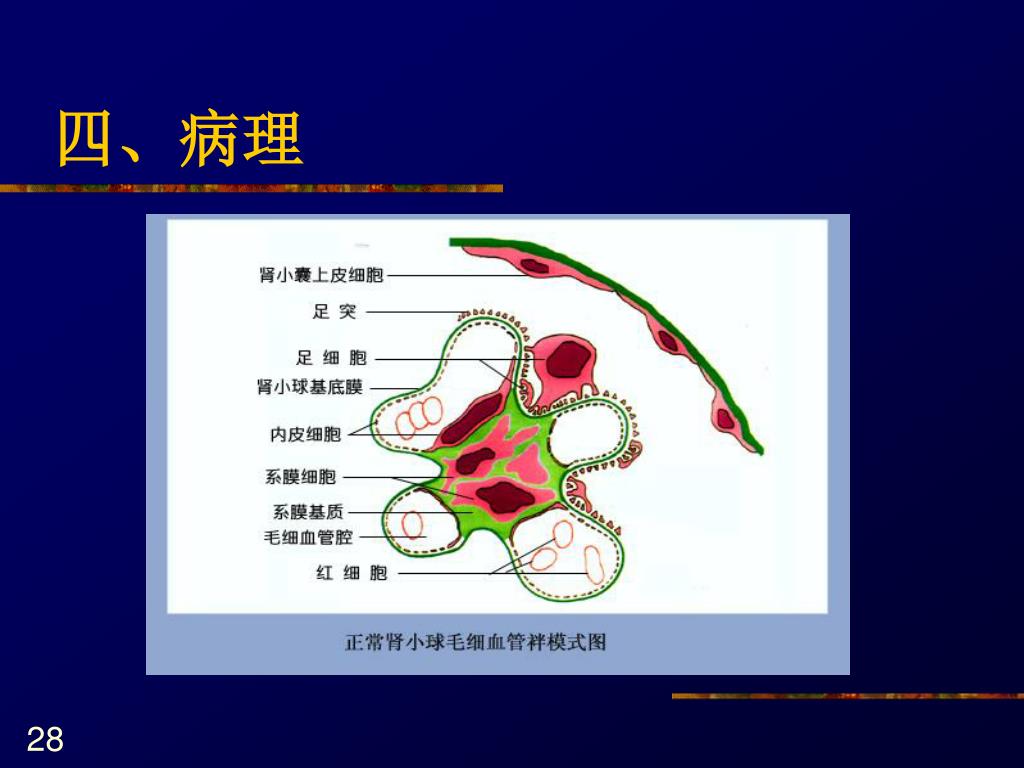 四、病理

肾小囊上皮细胞
足 突
足 细 胞
肾小球基底膜
内皮细胞
系膜细胞
系膜基质
毛细血管腔
红 细 胞

正常肾小球毛细血管袢模式图

28